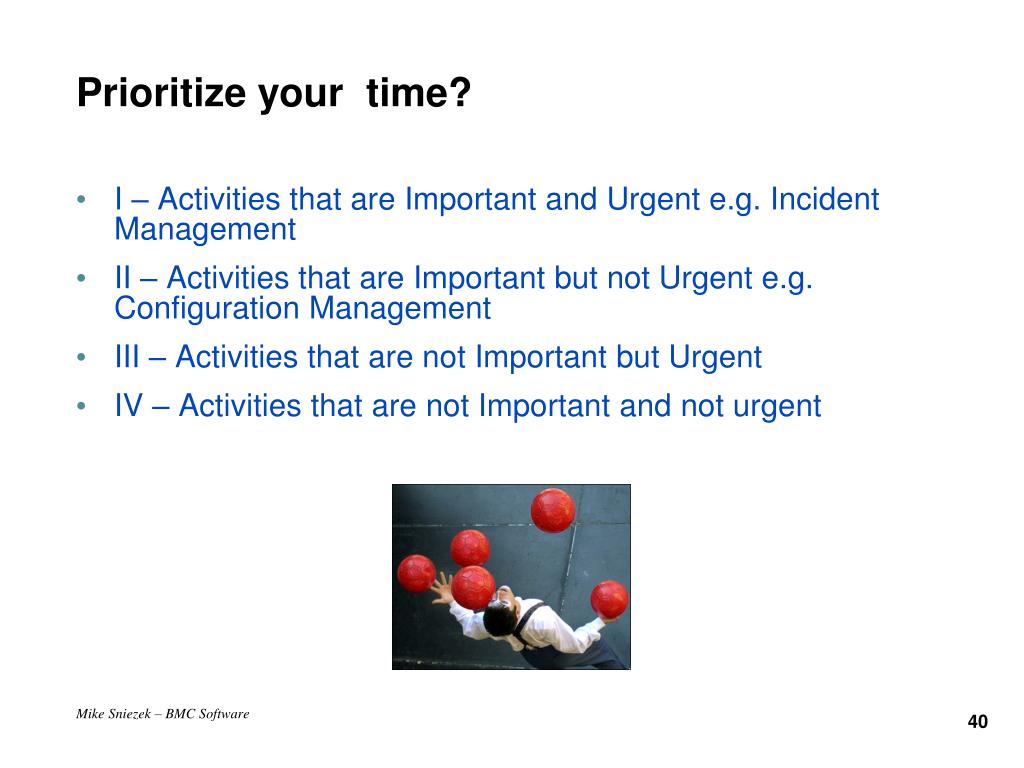 Prioritize your time?

• I – Activities that are Important and Urgent e.g. Incident Management
• II – Activities that are Important but not Urgent e.g. Configuration Management
• III – Activities that are not Important but Urgent
• IV – Activities that are not Important and not urgent

Mike Sniezek – BMC Software

40